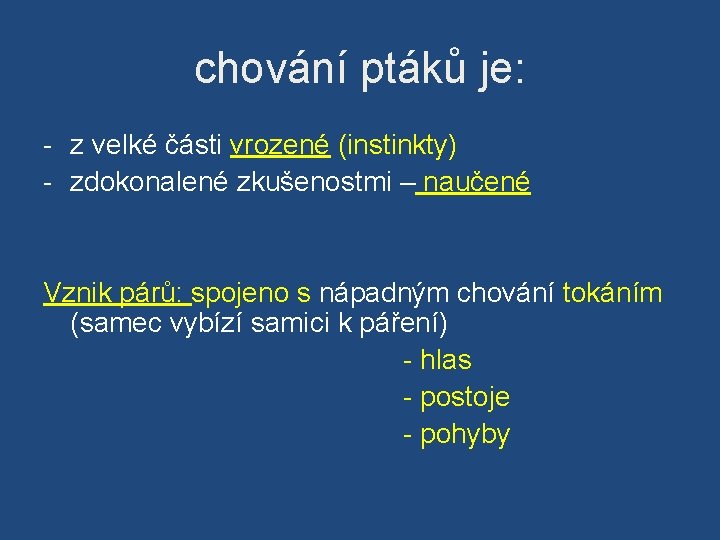 chování ptáků je:

- z velké části vrozené (instinkty)
- zdokonalené zkušenostmi – naučené

Vznik párů: spojeno s nápadným chování tokáním (samec vybízí samici k páření)
- hlas
- postoje
- pohyby